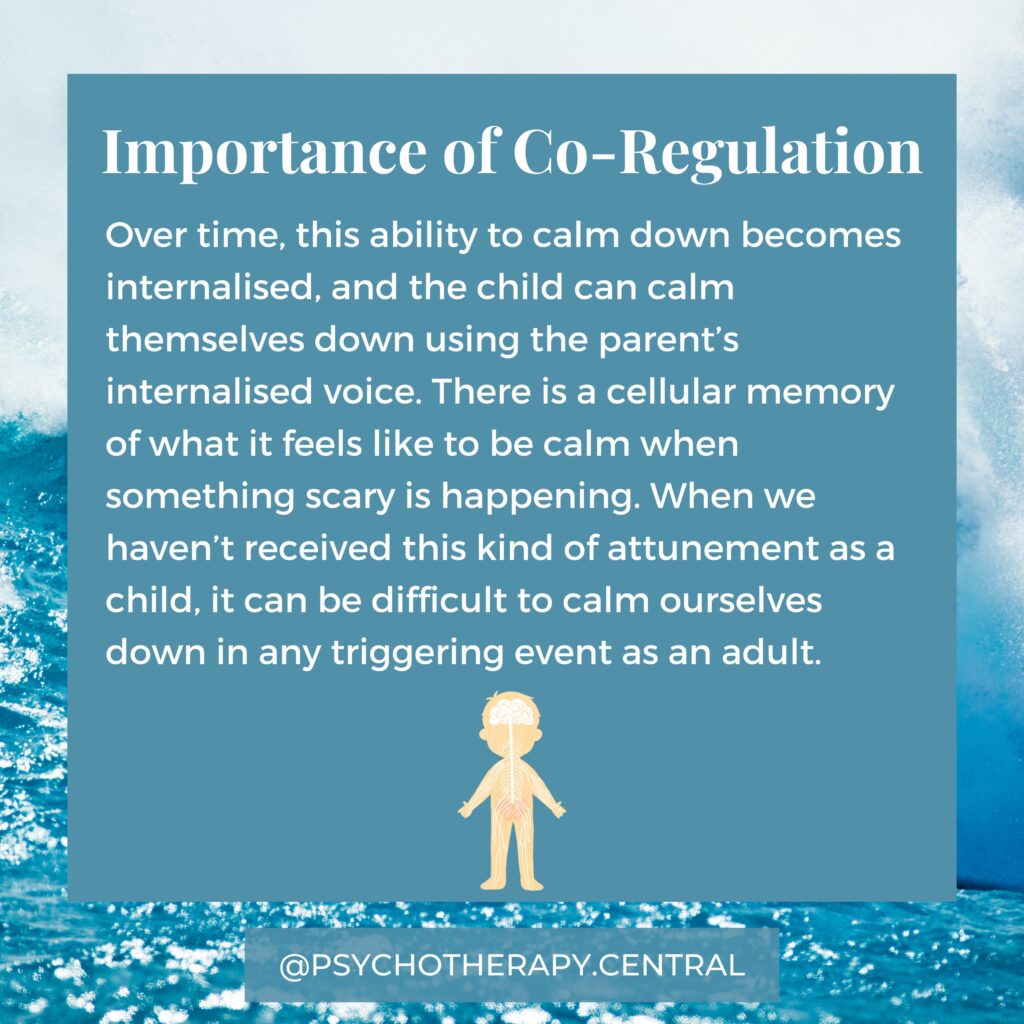 Importance of Co-Regulation

Over time, this ability to calm down becomes internalised, and the child can calm themselves down using the parent’s internalised voice. There is a cellular memory of what it feels like to be calm when something scary is happening. When we haven’t received this kind of attunement as a child, it can be difficult to calm ourselves down in any triggering event as an adult.

@PSYCHOTHERAPY.CENTRAL